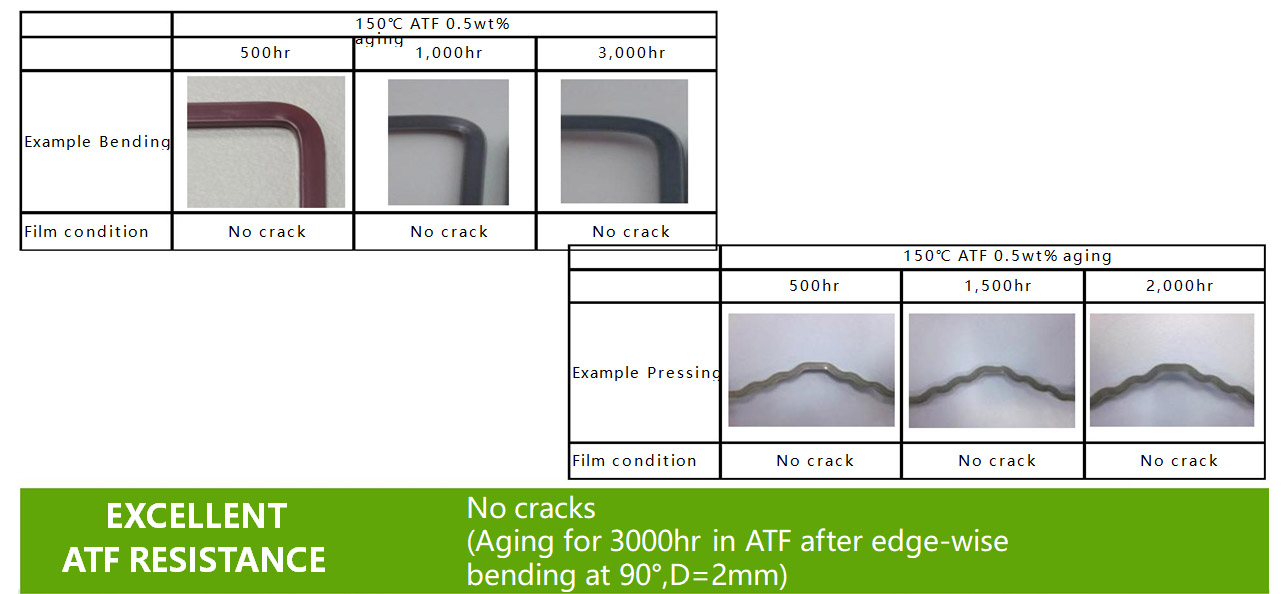 | | 150℃ ATF 0.5wt% aging | | |
|---|---|---|---|
| | 500hr | 1,000hr | 3,000hr |
| Example Bending | | | |
| Film condition | No crack | No crack | No crack |

| | 150℃ ATF 0.5wt% aging | | |
|---|---|---|---|
| | 500hr | 1,500hr | 2,000hr |
| Example Pressing | | | |
| Film condition | No crack | No crack | No crack |

EXCELLENT ATF RESISTANCE

No cracks
(Aging for 3000hr in ATF after edge-wise bending at 90°,D=2mm)